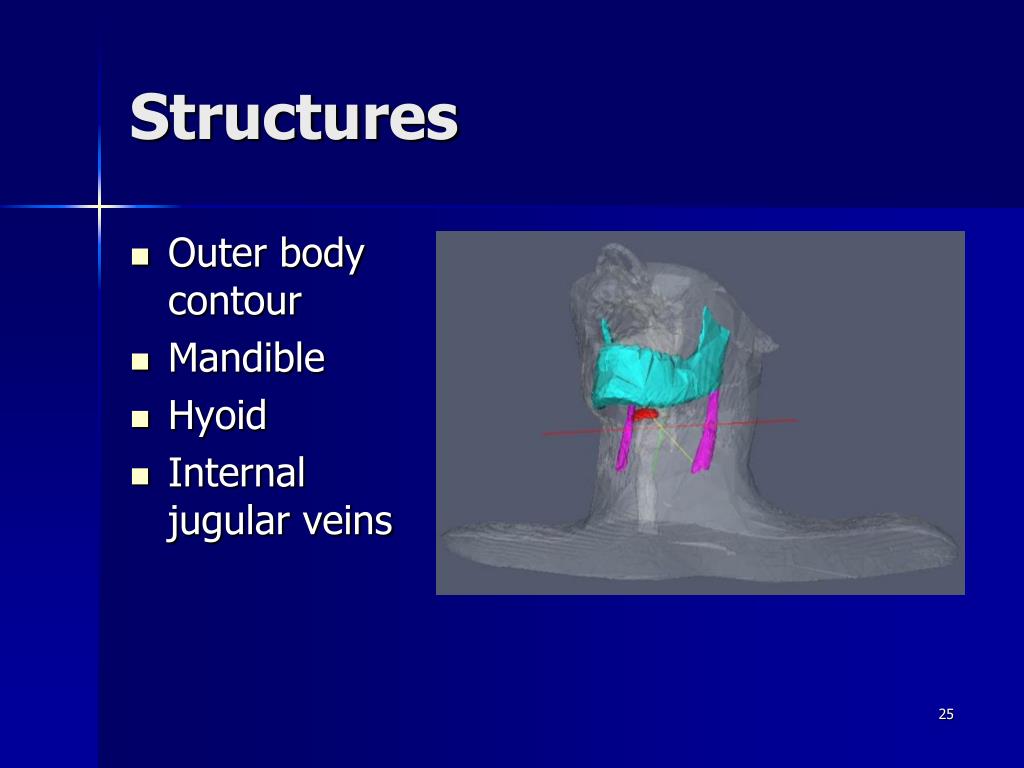 Structures

- Outer body contour
- Mandible
- Hyoid
- Internal jugular veins

25